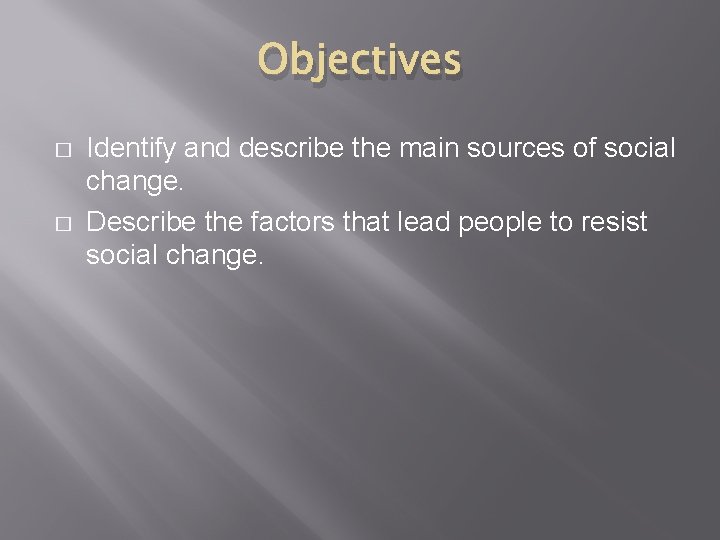 Objectives

□ Identify and describe the main sources of social change.

□ Describe the factors that lead people to resist social change.